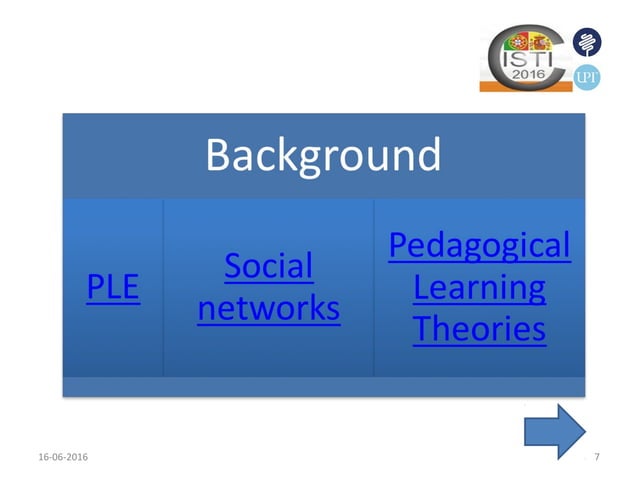 CISTI 2016

UPT

Background

PLE

Social networks

Pedagogical Learning Theories

16-06-2016

7